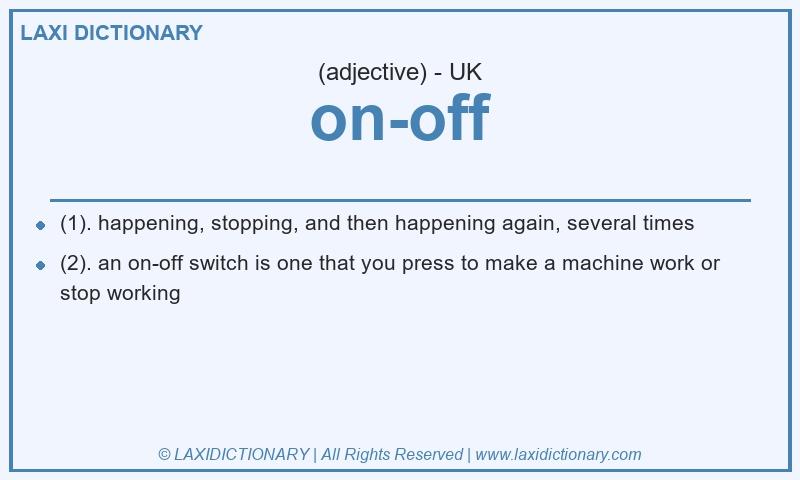 LAXI DICTIONARY

(adjective) - UK

on-off

- (1). happening, stopping, and then happening again, several times
- (2). an on-off switch is one that you press to make a machine work or stop working

© LAXIDICTIONARY | All Rights Reserved | www.laxidictionary.com